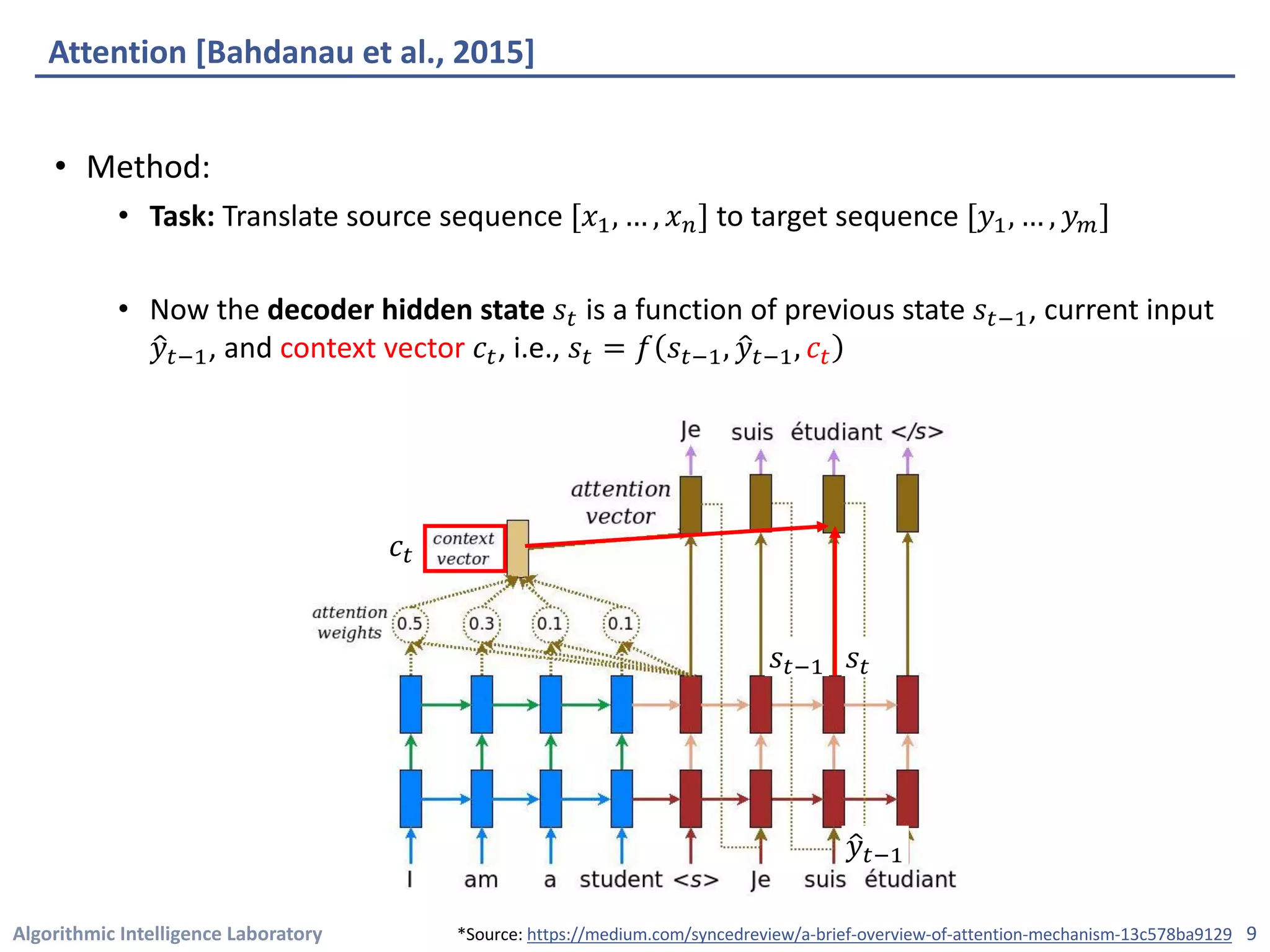 Attention [Bahdanau et al., 2015]

• Method:

• **Task:** Translate source sequence $[x_1, \dots, x_n]$ to target sequence $[y_1, \dots, y_m]$

• Now the **decoder hidden state** $s_t$ is a function of previous state $s_{t-1}$, current input $\hat{y}_{t-1}$, and context vector $c_t$, i.e., $s_t = f(s_{t-1}, \hat{y}_{t-1}, c_t)$

Je suis étudiant </s>

attention vector

$c_t$ context vector

attention weights 0.5 0.3 0.1 0.1

$s_{t-1}$ $s_t$

$\hat{y}_{t-1}$

I am a student <s> Je suis étudiant

Algorithmic Intelligence Laboratory

*Source: https://medium.com/syncedreview/a-brief-overview-of-attention-mechanism-13c578ba9129 9